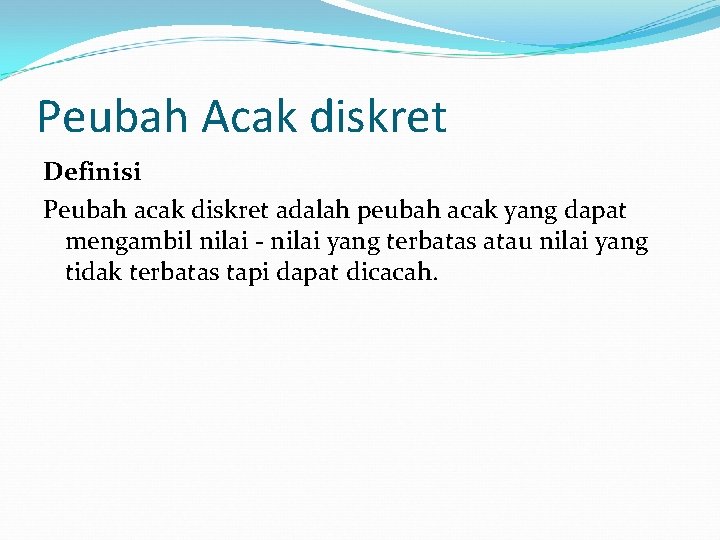 Peubah Acak diskret

Definisi

Peubah acak diskret adalah peubah acak yang dapat mengambil nilai - nilai yang terbatas atau nilai yang tidak terbatas tapi dapat dicacah.